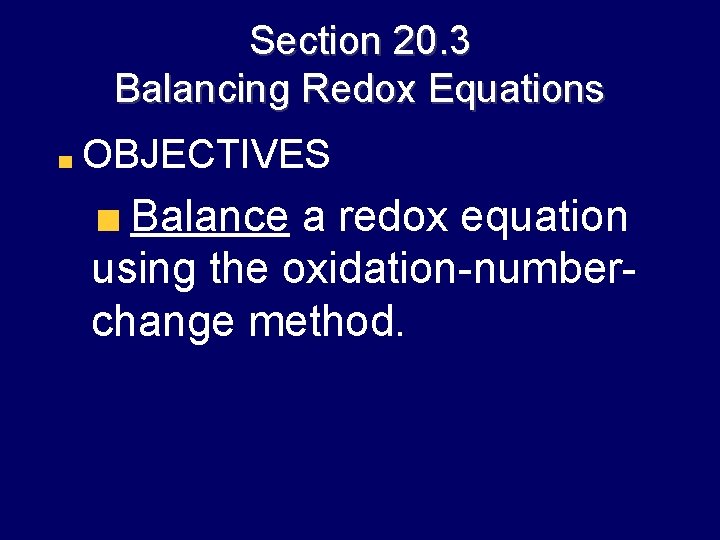 Section 20.3
Balancing Redox Equations

OBJECTIVES

Balance a redox equation using the oxidation-number-change method.